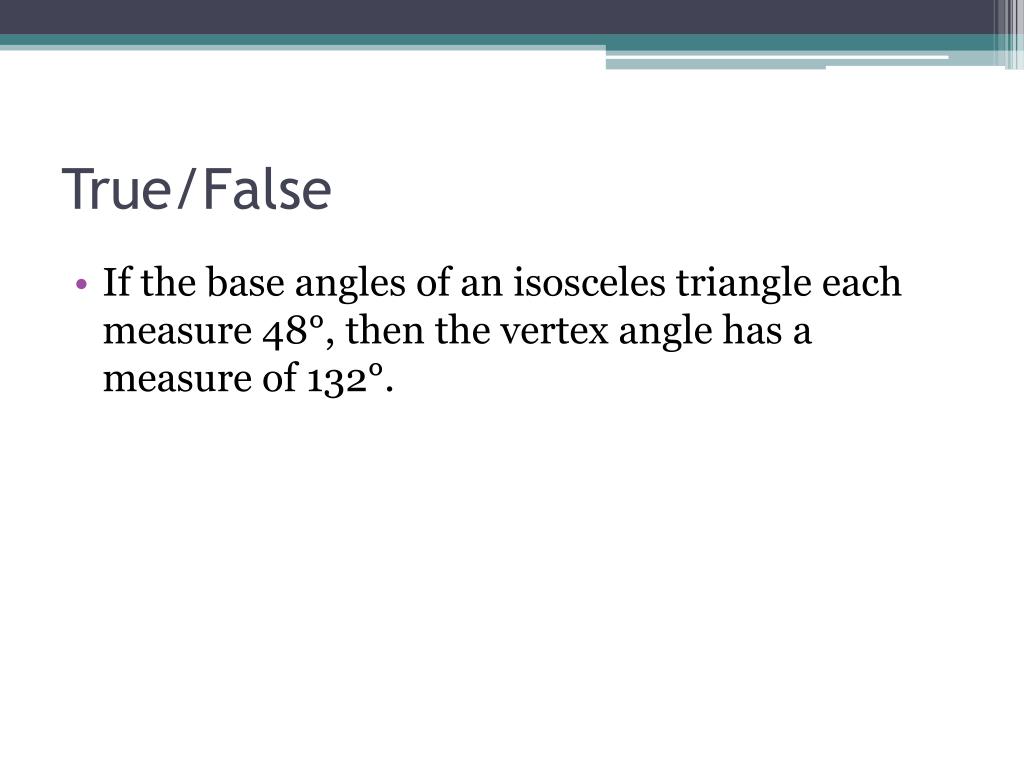 True/False

• If the base angles of an isosceles triangle each measure 48°, then the vertex angle has a measure of 132°.